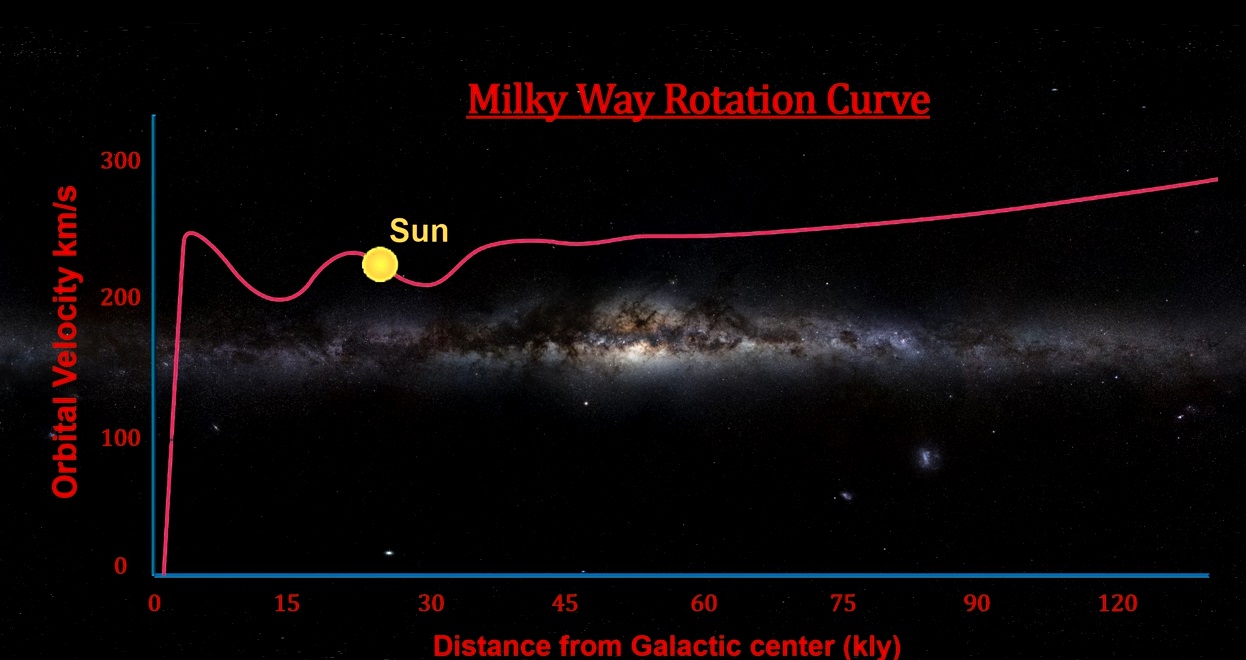 Milky Way Rotation Curve

Orbital Velocity km/s

300
200
100
0

Sun

0 15 30 45 60 75 90 120

Distance from Galactic center (kly)